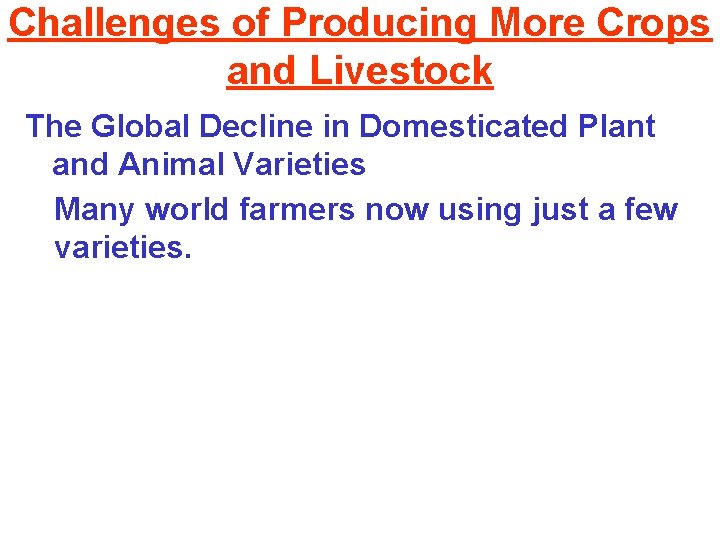 Challenges of Producing More Crops and Livestock

The Global Decline in Domesticated Plant and Animal Varieties

Many world farmers now using just a few varieties.